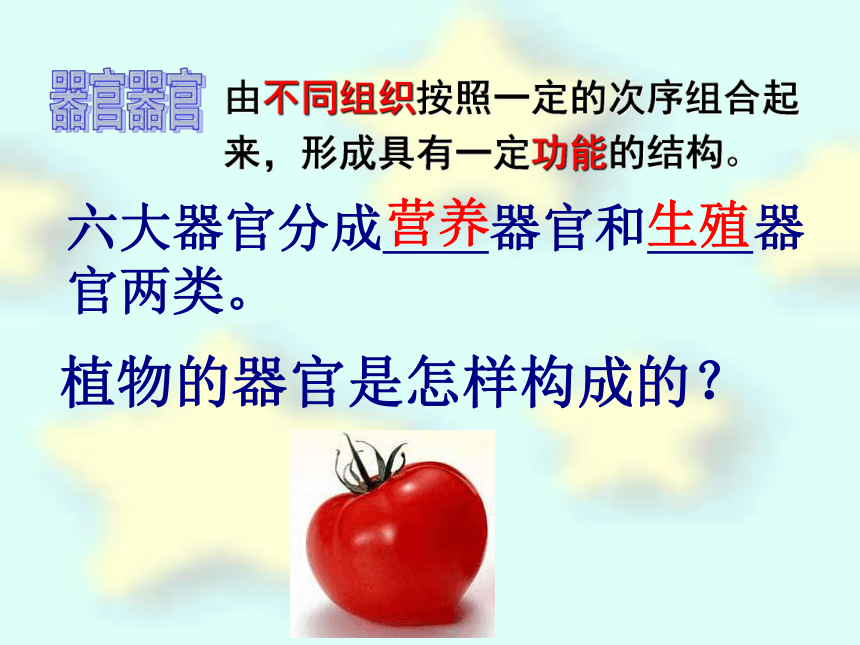 器官器官 由不同组织按照一定的次序组合起来，形成具有一定功能的结构。

六大器官分成营养器官和生殖器官两类。

植物的器官是怎样构成的？